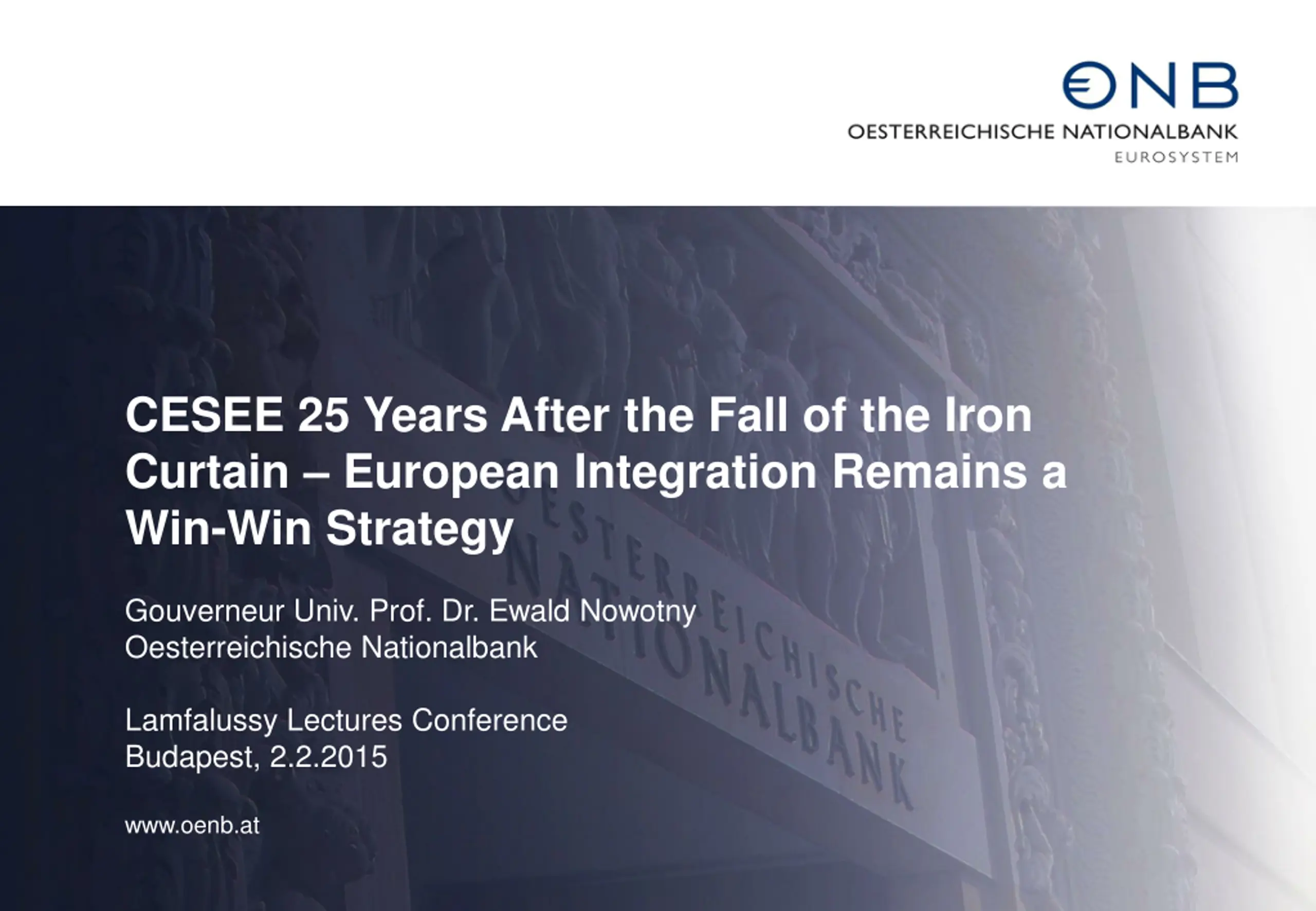 ONB
OESTERREICHISCHE NATIONALBANK
EUROSYSTEM

CESEE 25 Years After the Fall of the Iron Curtain – European Integration Remains a Win-Win Strategy

Gouverneur Univ. Prof. Dr. Ewald Nowotny
Oesterreichische Nationalbank

Lamfalussy Lectures Conference
Budapest, 2.2.2015

www.oenb.at

OESTERREICHISCHE NATIONALBANK